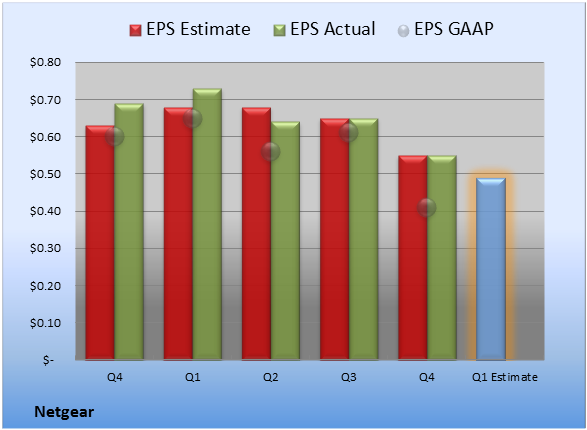 EPS Estimate EPS Actual EPS GAAP

$0.80
$0.70
$0.60
$0.50
$0.40
$0.30
$0.20
$0.10
$-

Q4 Q1 Q2 Q3 Q4 Q1 Estimate

Netgear